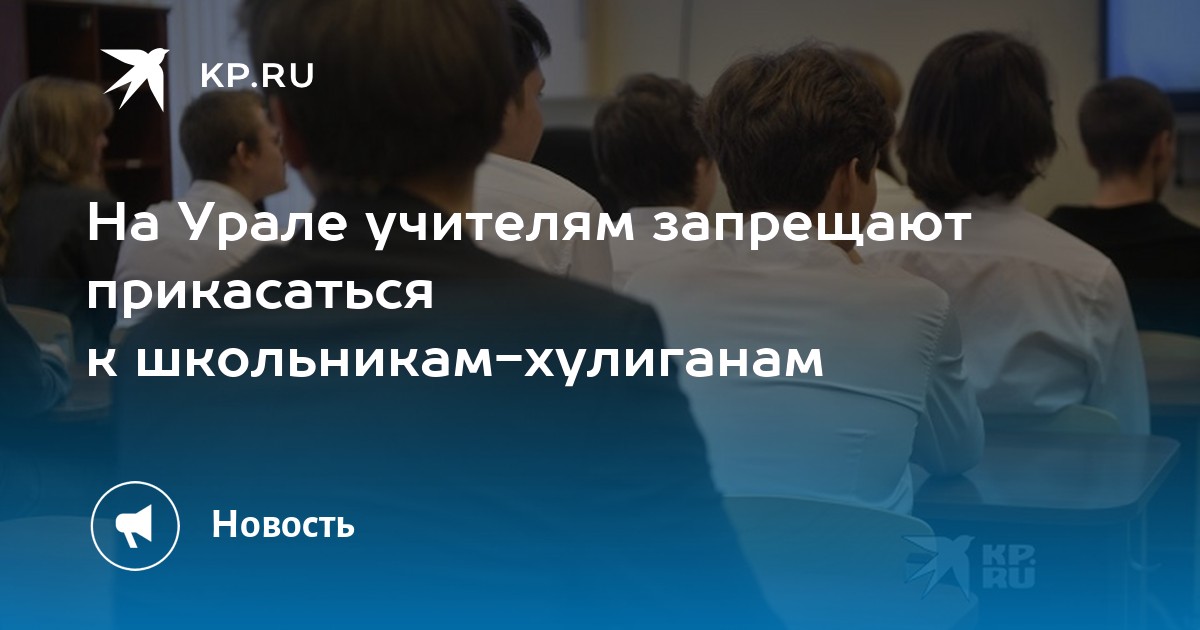 KP.RU

На Урале учителям запрещают прикасаться к школьникам-хулиганам

Новость

KP.RU